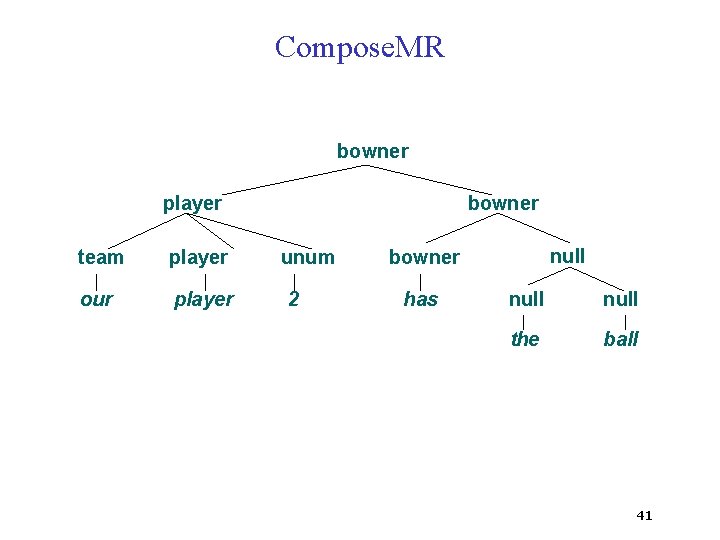 ComposeMR

bowner

player

bowner

team

player

unum

bowner

null

our

player

2

has

null

null

the

ball

41